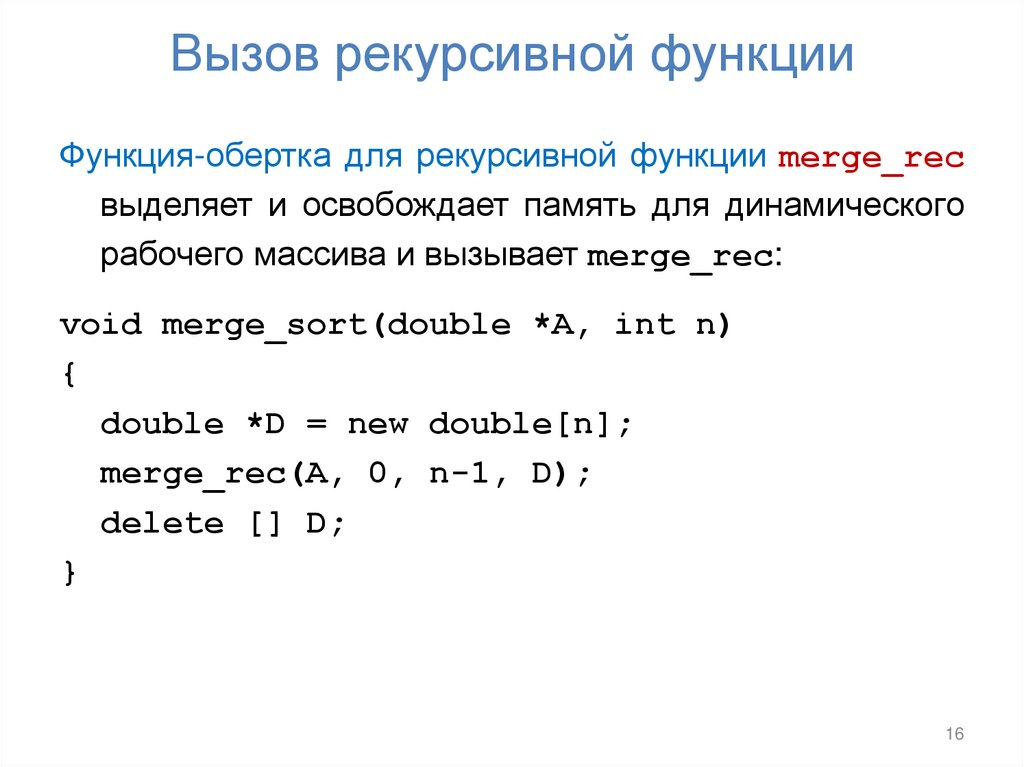 Вызов рекурсивной функции

Функция-обертка для рекурсивной функции merge_rec выделяет и освобождает память для динамического рабочего массива и вызывает merge_rec:

void merge_sort(double *A, int n)
{
  double *D = new double[n];
  merge_rec(A, 0, n-1, D);
  delete [] D;
}

16